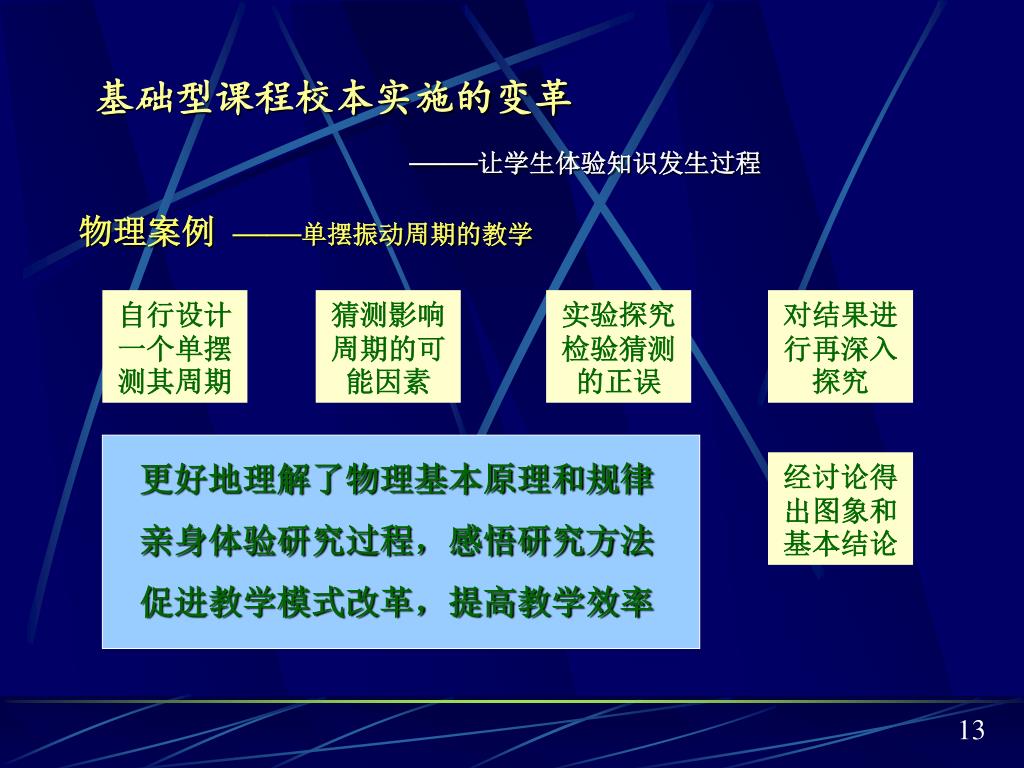 基础型课程校本实施的变革

——让学生体验知识发生过程

物理案例 ——单摆振动周期的教学

自行设计一个单摆测其周期

猜测影响周期的可能因素

实验探究检验猜测的正误

对结果进行再深入探究

更好地理解了物理基本原理和规律

亲身体验研究过程，感悟研究方法

促进教学模式改革，提高教学效率

经讨论得出图象和基本结论

13